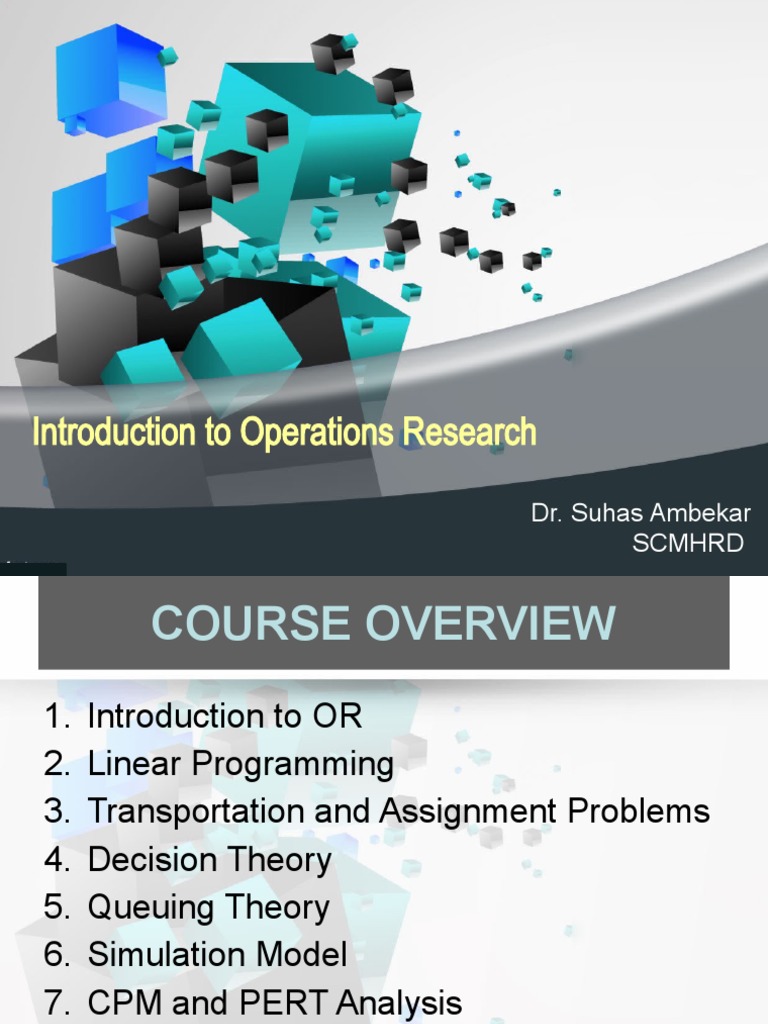 Introduction to Operations Research

Dr. Suhas Ambekar
SCMHRD

COURSE OVERVIEW

1. Introduction to OR
2. Linear Programming
3. Transportation and Assignment Problems
4. Decision Theory
5. Queuing Theory
6. Simulation Model
7. CPM and PERT Analysis